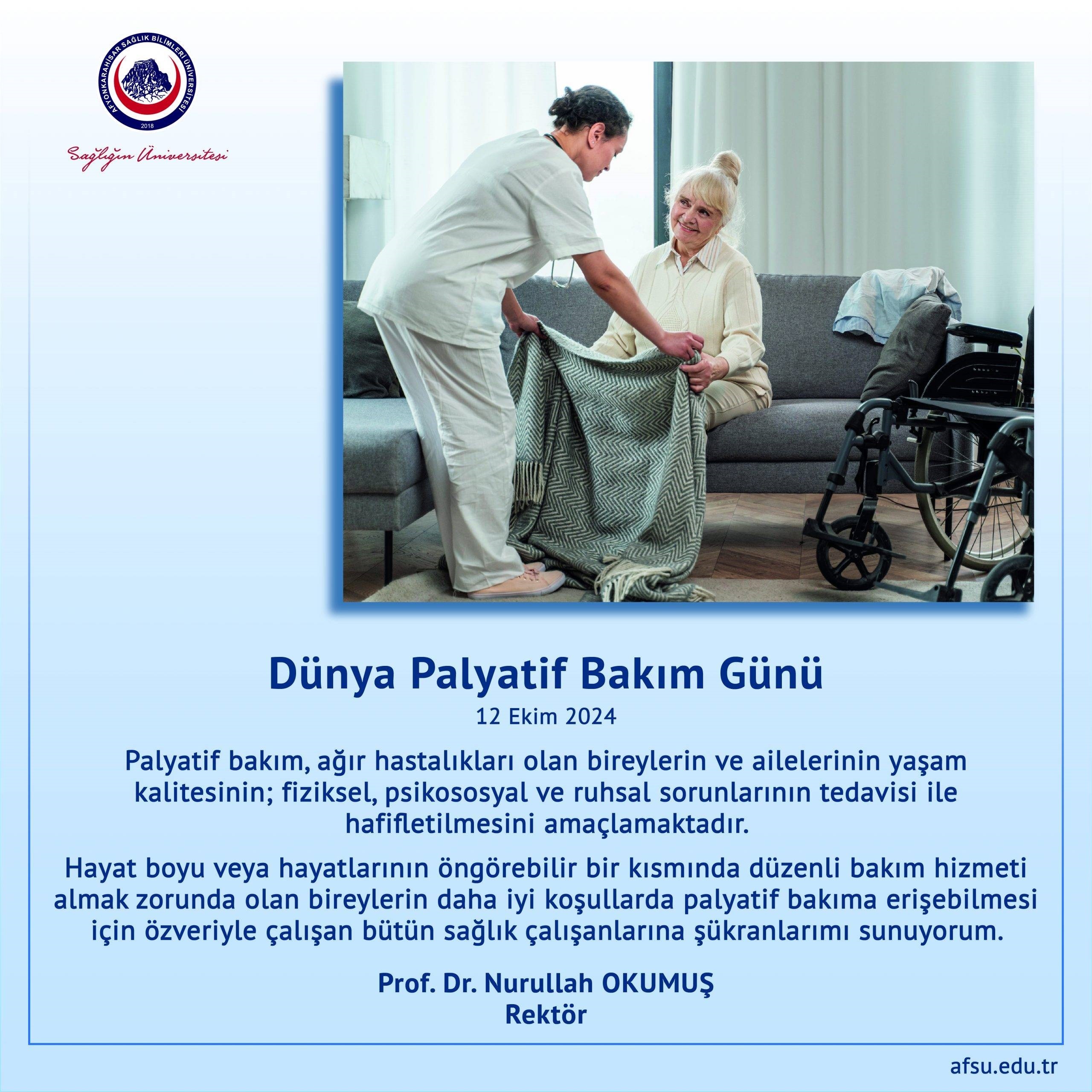 AFYONKARAHİSAR SAĞLIK BİLİMLERİ ÜNİVERSİTESİ
2018
Sağlığın Üniversitesi

Dünya Palyatif Bakım Günü
12 Ekim 2024

Palyatif bakım, ağır hastalıkları olan bireylerin ve ailelerinin yaşam kalitesinin; fiziksel, psikososyal ve ruhsal sorunlarının tedavisi ile hafifletilmesini amaçlamaktadır.

Hayat boyu veya hayatlarının öngörebilir bir kısmında düzenli bakım hizmeti almak zorunda olan bireylerin daha iyi koşullarda palyatif bakıma erişebilmesi için özveriyle çalışan bütün sağlık çalışanlarına şükranlarımı sunuyorum.

Prof. Dr. Nurullah OKUMUŞ
Rektör

afsu.edu.tr